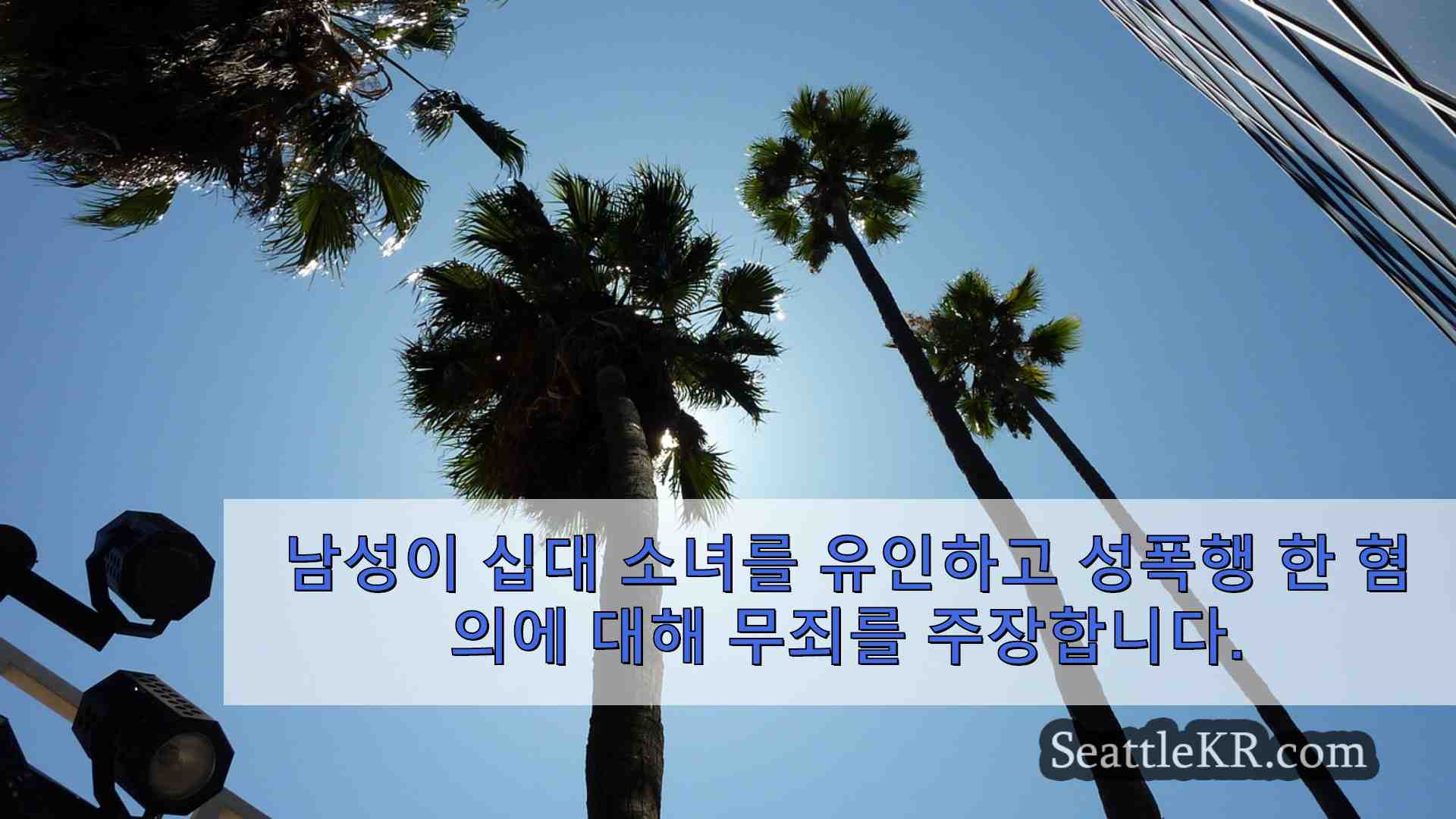 남성이 십대 소녀를 유인하고 성폭행 한 혐의에 대해 무죄를 주장합니다.

SeattleKR.com